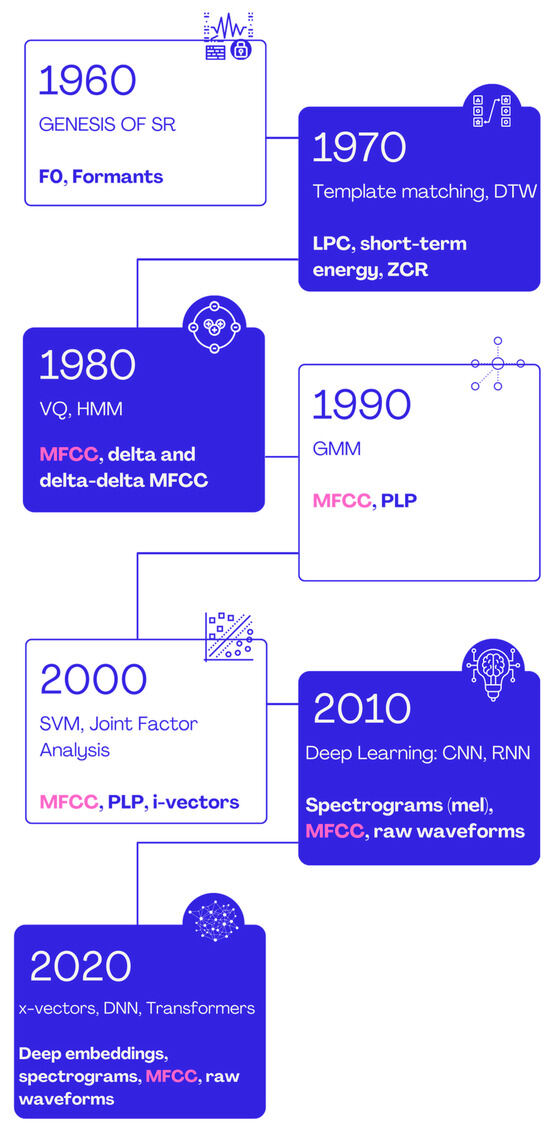 1960
GENESIS OF SR

F0, Formants

1970
Template matching, DTW

LPC, short-term energy, ZCR

1980
VQ, HMM

MFCC, delta and delta-delta MFCC

1990
GMM

MFCC, PLP

2000
SVM, Joint Factor Analysis

MFCC, PLP, i-vectors

2010
Deep Learning: CNN, RNN

Spectrograms (mel), MFCC, raw waveforms

2020
x-vectors, DNN, Transformers

Deep embeddings, spectrograms, MFCC, raw waveforms